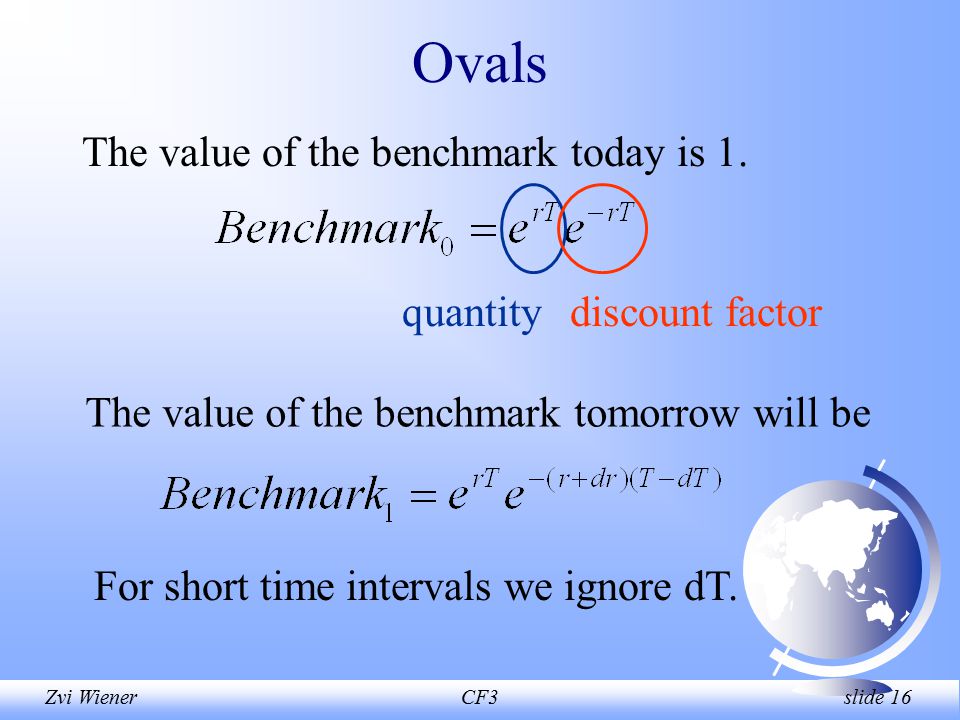 Ovals

The value of the benchmark today is 1.

$Benchmark_0 = e^{rT} e^{-rT}$

quantity discount factor

The value of the benchmark tomorrow will be

$Benchmark_1 = e^{rT} e^{-(r+dr)(T-dT)}$

For short time intervals we ignore dT.

Zvi Wiener CF3 slide 16